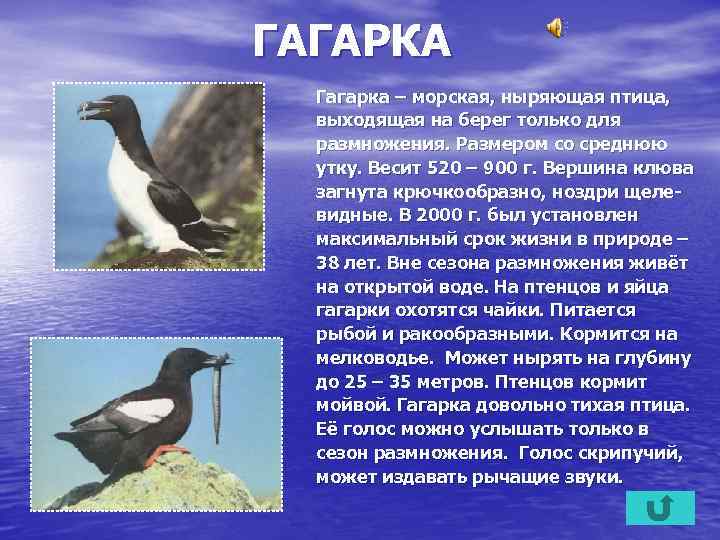 ГАГАРКА

Гагарка – морская, ныряющая птица, выходящая на берег только для размножения. Размером со среднюю утку. Весит 520 – 900 г. Вершина клюва загнута крючкообразно, ноздри щелевидные. В 2000 г. был установлен максимальный срок жизни в природе – 38 лет. Вне сезона размножения живёт на открытой воде. На птенцов и яйца гагарки охотятся чайки. Питается рыбой и ракообразными. Кормится на мелководье. Может нырять на глубину до 25 – 35 метров. Птенцов кормит мойвой. Гагарка довольно тихая птица. Её голос можно услышать только в сезон размножения. Голос скрипучий, может издавать рычащие звуки.